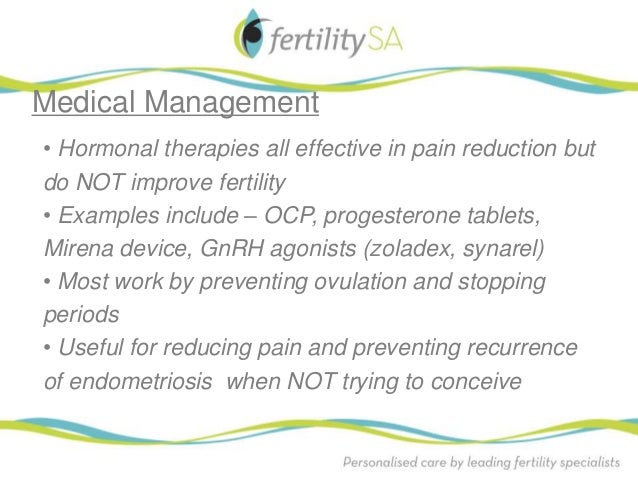 fertilitySA

Medical Management

• Hormonal therapies all effective in pain reduction but do NOT improve fertility
• Examples include – OCP, progesterone tablets, Mirena device, GnRH agonists (zoladex, synarel)
• Most work by preventing ovulation and stopping periods
• Useful for reducing pain and preventing recurrence of endometriosis when NOT trying to conceive

Personalised care by leading fertility specialists